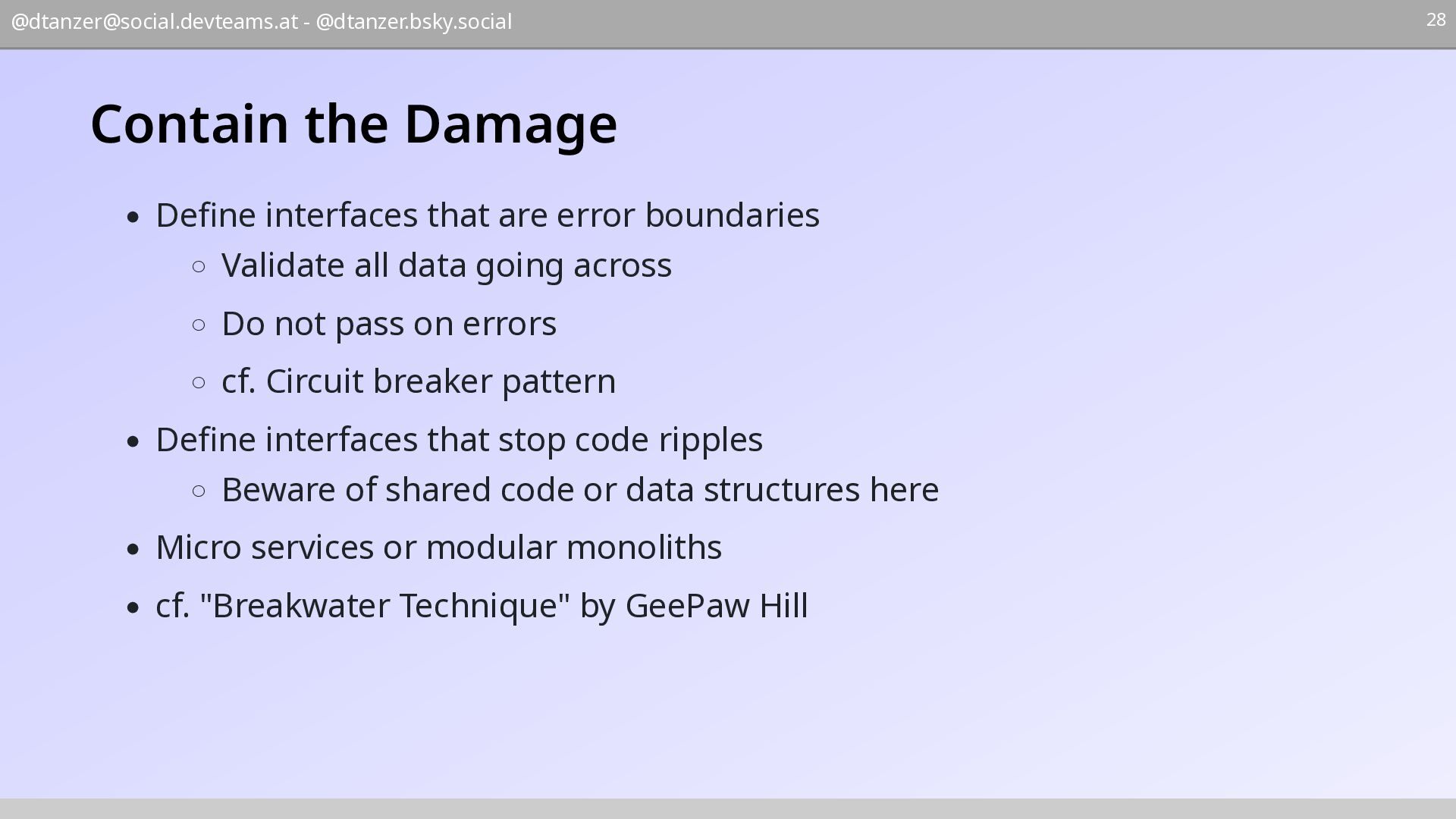 @dtanzer@social.devteams.at - @dtanzer.bsky.social

28

Contain the Damage

- Define interfaces that are error boundaries
  - Validate all data going across
  - Do not pass on errors
  - cf. Circuit breaker pattern
- Define interfaces that stop code ripples
  - Beware of shared code or data structures here
- Micro services or modular monoliths
- cf. "Breakwater Technique" by GeePaw Hill